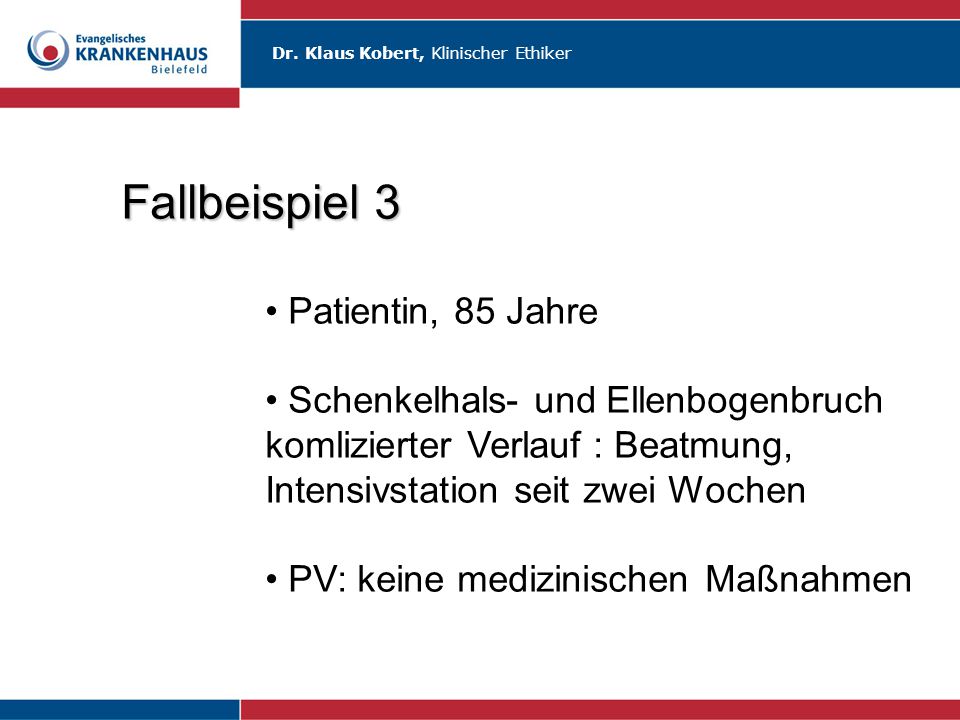 Evangelisches
KRANKENHAUS
Bielefeld

Dr. Klaus Kobert, Klinischer Ethiker

Fallbeispiel 3

• Patientin, 85 Jahre

• Schenkelhals- und Ellenbogenbruch komlizierter Verlauf : Beatmung, Intensivstation seit zwei Wochen

• PV: keine medizinischen Maßnahmen